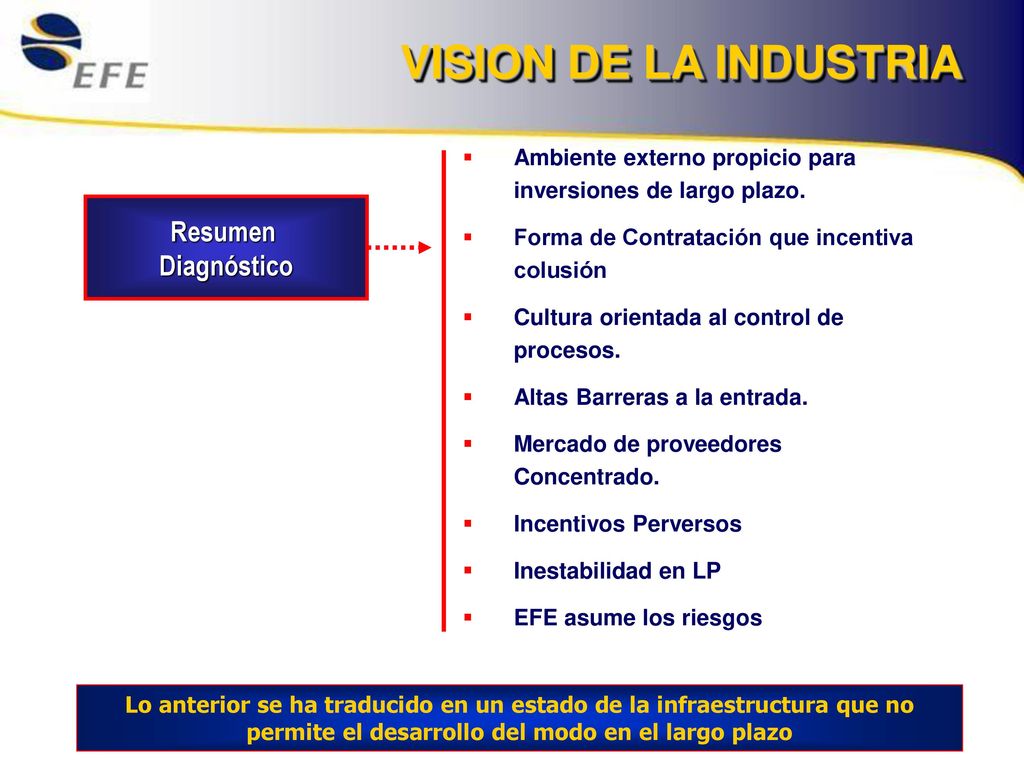 EFE

VISION DE LA INDUSTRIA

Resumen Diagnóstico

▪ Ambiente externo propicio para inversiones de largo plazo.

▪ Forma de Contratación que incentiva colusión

▪ Cultura orientada al control de procesos.

▪ Altas Barreras a la entrada.

▪ Mercado de proveedores Concentrado.

▪ Incentivos Perversos

▪ Inestabilidad en LP

▪ EFE asume los riesgos

Lo anterior se ha traducido en un estado de la infraestructura que no permite el desarrollo del modo en el largo plazo